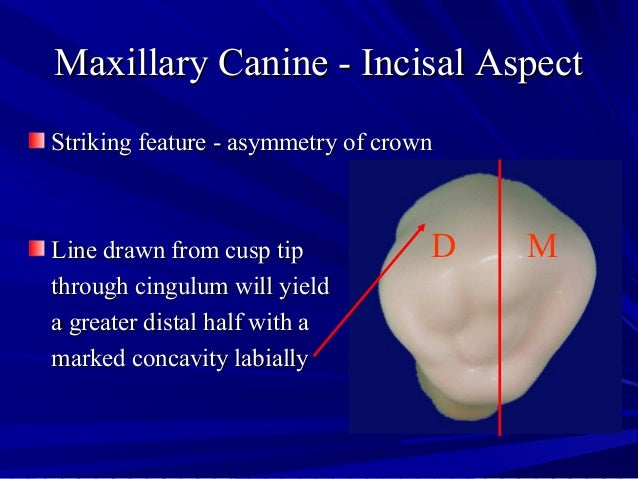 Maxillary Canine - Incisal Aspect

Striking feature - asymmetry of crown

Line drawn from cusp tip through cingulum will yield a greater distal half with a marked concavity labially

D

M